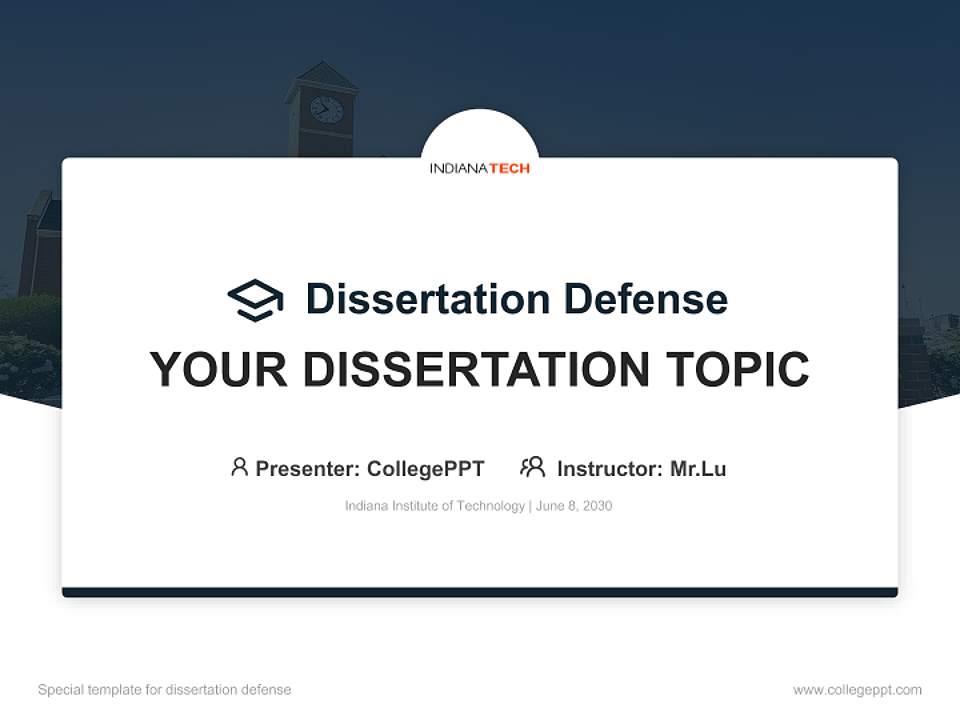 INDIANATECH

Dissertation Defense

YOUR DISSERTATION TOPIC

Presenter: CollegePPT Instructor: Mr.Lu

Indiana Institute of Technology | June 8, 2030

Special template for dissertation defense

www.collegeppt.com